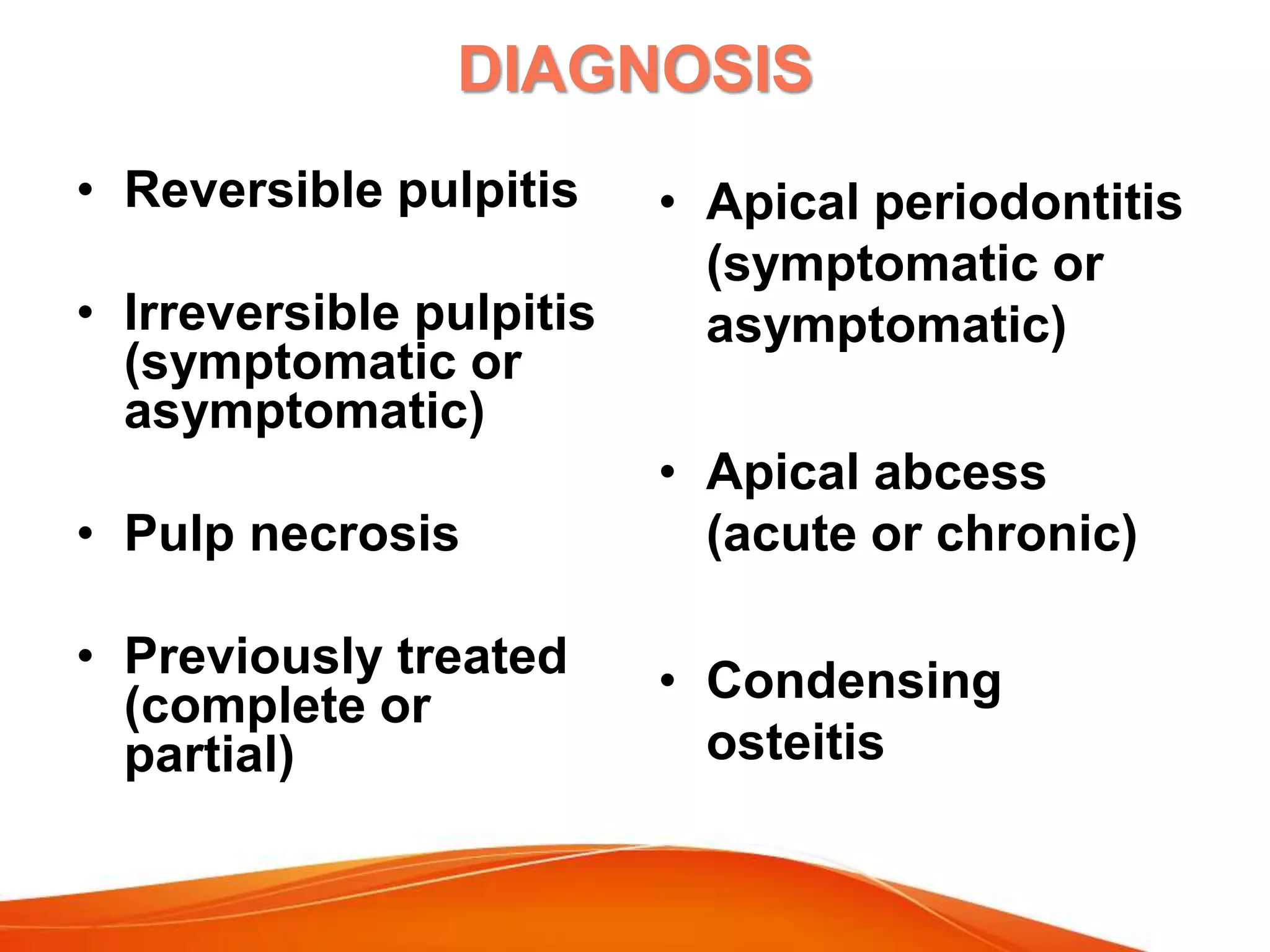 DIAGNOSIS

• Reversible pulpitis

• Irreversible pulpitis (symptomatic or asymptomatic)

• Pulp necrosis

• Previously treated (complete or partial)

• Apical periodontitis (symptomatic or asymptomatic)

• Apical abcess (acute or chronic)

• Condensing osteitis